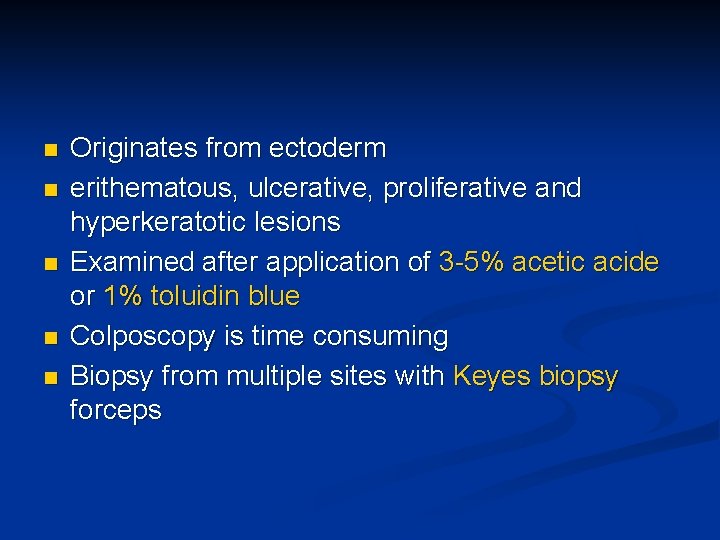 Originates from ectoderm
erithematous, ulcerative, proliferative and hyperkeratotic lesions
Examined after application of 3-5% acetic acide or 1% toluidin blue
Colposcopy is time consuming
Biopsy from multiple sites with Keyes biopsy forceps